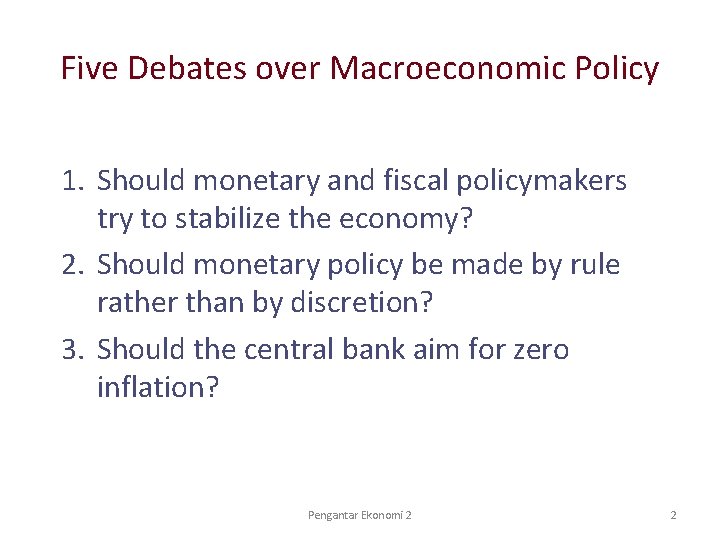 Five Debates over Macroeconomic Policy

1. Should monetary and fiscal policymakers try to stabilize the economy?
2. Should monetary policy be made by rule rather than by discretion?
3. Should the central bank aim for zero inflation?

Pengantar Ekonomi 2

2